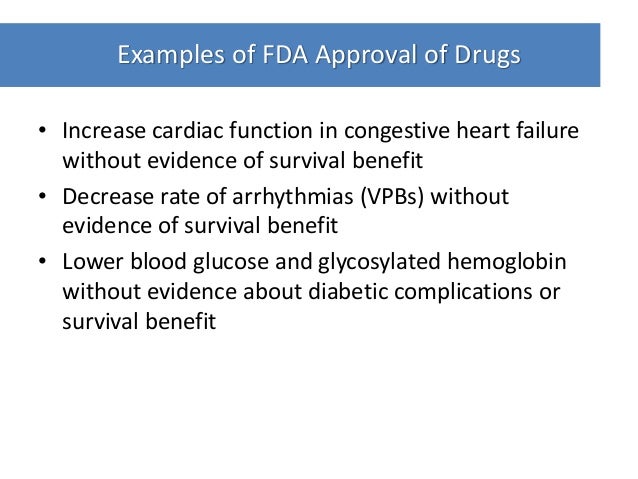 Examples of FDA Approval of Drugs

• Increase cardiac function in congestive heart failure without evidence of survival benefit

• Decrease rate of arrhythmias (VPBs) without evidence of survival benefit

• Lower blood glucose and glycosylated hemoglobin without evidence about diabetic complications or survival benefit